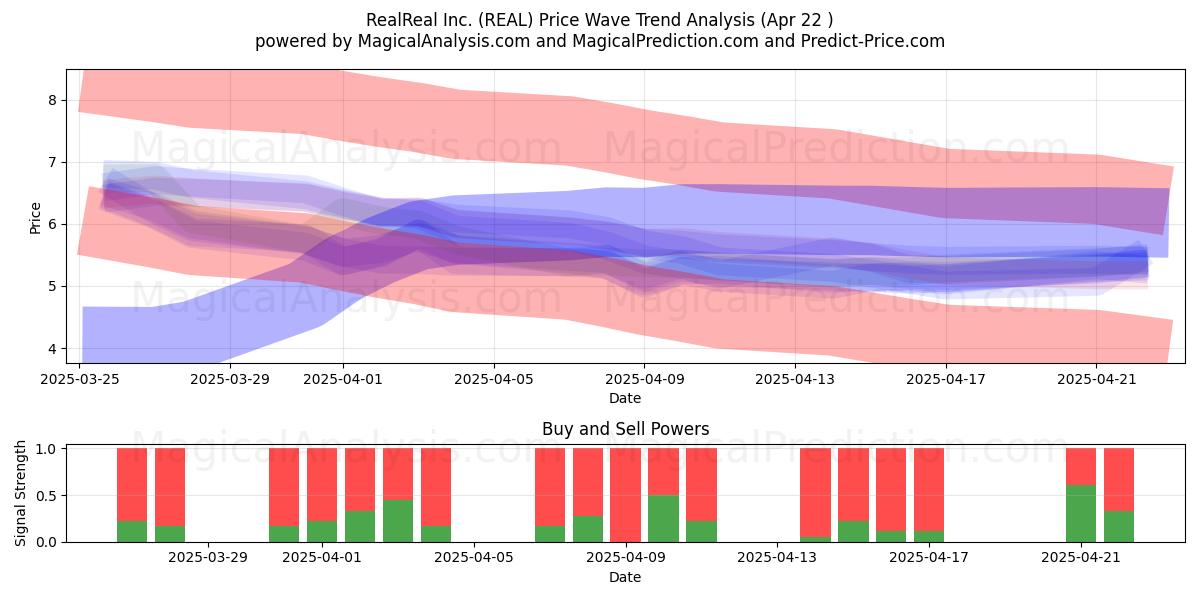 RealReal Inc. (REAL) Price Wave Trend Analysis (Apr 22 )
powered by MagicalAnalysis.com and MagicalPrediction.com and Predict-Price.com

MagicalAnalysis.com MagicalPrediction.com
MagicalAnalysis.com MagicalPrediction.com

Price
8
7
6
5
4
2025-03-25 2025-03-29 2025-04-01 2025-04-05 2025-04-09 2025-04-13 2025-04-17 2025-04-21
Date

Buy and Sell Powers
MagicalAnalysis.com MagicalPrediction.com
Signal Strength
1.0
0.5
0.0
2025-03-29 2025-04-01 2025-04-05 2025-04-09 2025-04-13 2025-04-17 2025-04-21
Date